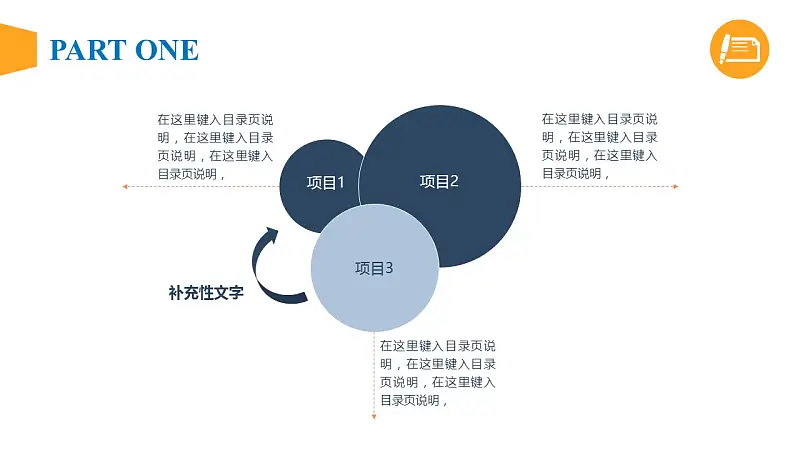 PART ONE

在这里键入目录页说明，在这里键入目录页说明，在这里键入目录页说明，

项目1

项目2

在这里键入目录页说明，在这里键入目录页说明，在这里键入目录页说明，

项目3

补充性文字

在这里键入目录页说明，在这里键入目录页说明，在这里键入目录页说明，